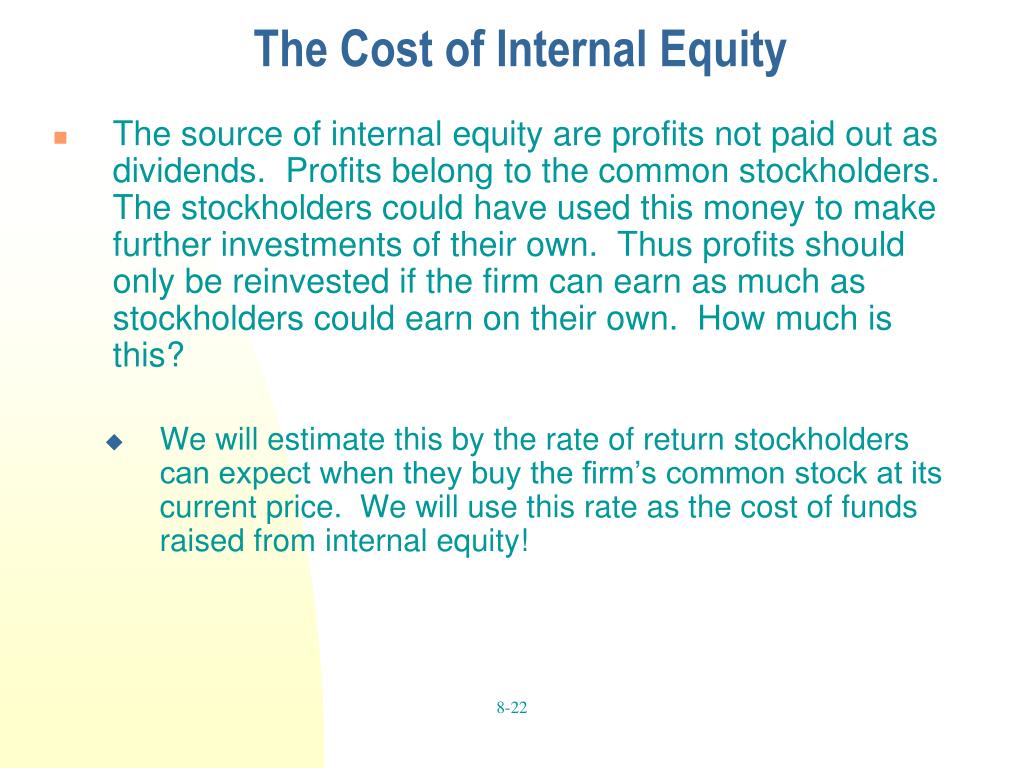 The Cost of Internal Equity

The source of internal equity are profits not paid out as dividends. Profits belong to the common stockholders. The stockholders could have used this money to make further investments of their own. Thus profits should only be reinvested if the firm can earn as much as stockholders could earn on their own. How much is this?

We will estimate this by the rate of return stockholders can expect when they buy the firm’s common stock at its current price. We will use this rate as the cost of funds raised from internal equity!

8-22